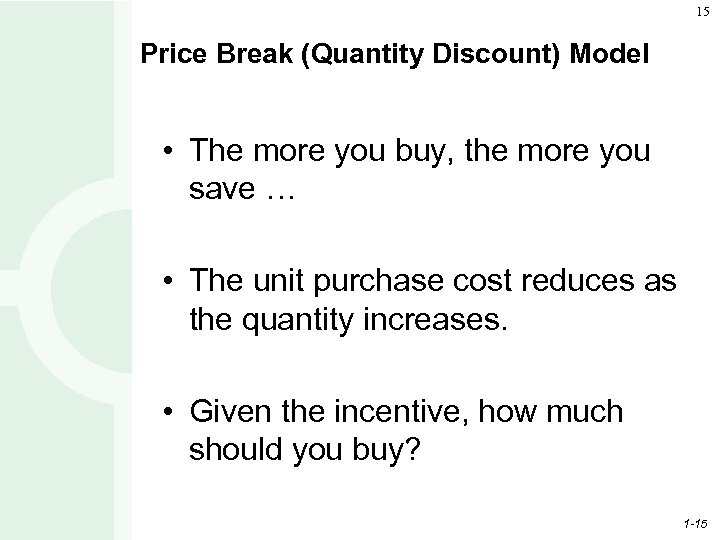 15

Price Break (Quantity Discount) Model

• The more you buy, the more you save …

• The unit purchase cost reduces as the quantity increases.

• Given the incentive, how much should you buy?

1-15